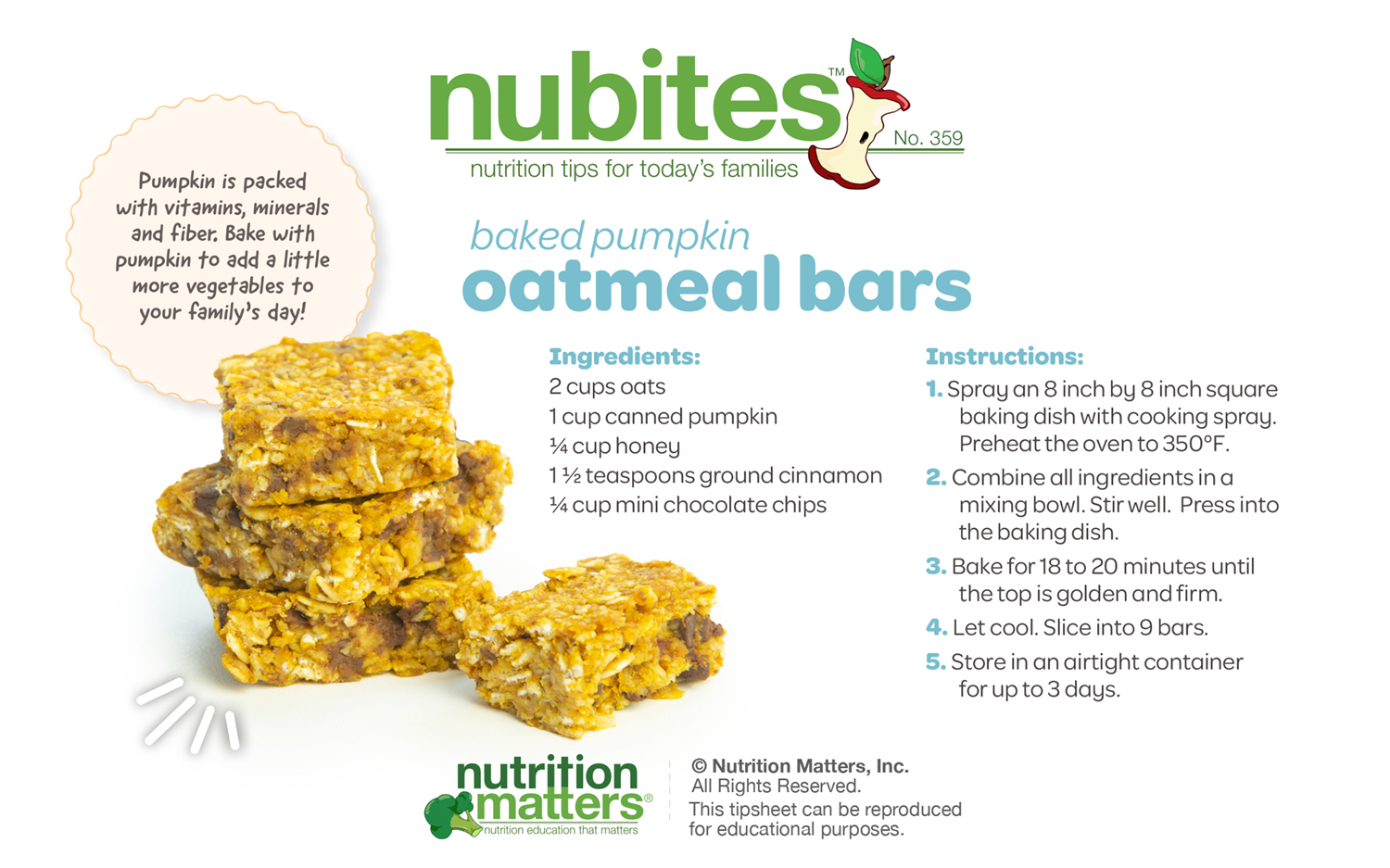 nubites™

No. 359

nutrition tips for today's families

Pumpkin is packed with vitamins, minerals and fiber. Bake with pumpkin to add a little more vegetables to your family's day!

baked pumpkin
oatmeal bars

Ingredients:
2 cups oats
1 cup canned pumpkin
¼ cup honey
1 ½ teaspoons ground cinnamon
¼ cup mini chocolate chips

Instructions:
1. Spray an 8 inch by 8 inch square baking dish with cooking spray. Preheat the oven to 350°F.
2. Combine all ingredients in a mixing bowl. Stir well. Press into the baking dish.
3. Bake for 18 to 20 minutes until the top is golden and firm.
4. Let cool. Slice into 9 bars.
5. Store in an airtight container for up to 3 days.

nutrition matters®
nutrition education that matters

© Nutrition Matters, Inc.
All Rights Reserved.
This tipsheet can be reproduced for educational purposes.